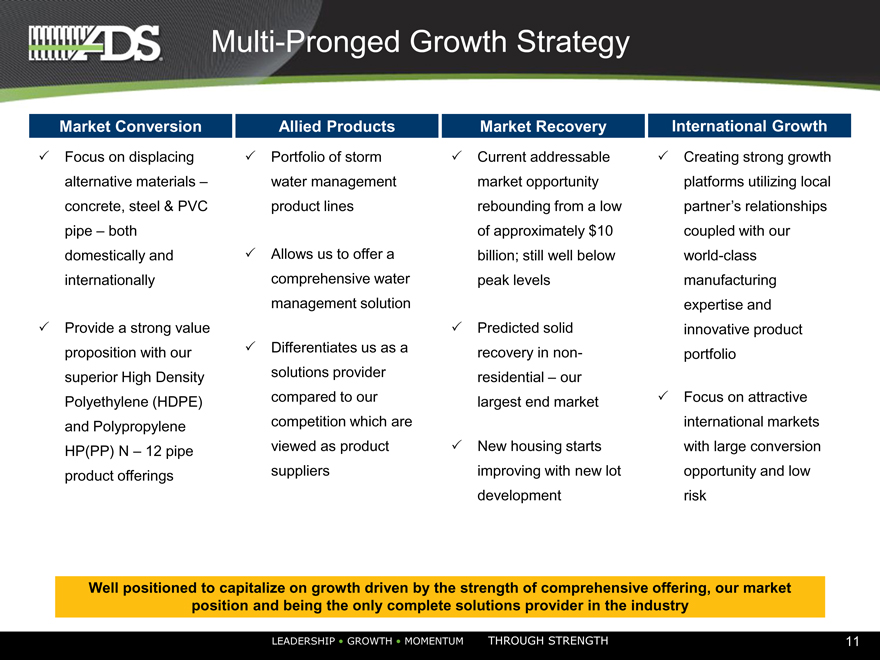 ADS

Multi-Pronged Growth Strategy

Market Conversion

✓ Focus on displacing alternative materials – concrete, steel & PVC pipe – both domestically and internationally

✓ Provide a strong value proposition with our superior High Density Polyethylene (HDPE) and Polypropylene HP(PP) N – 12 pipe product offerings

Allied Products

✓ Portfolio of storm water management product lines

✓ Allows us to offer a comprehensive water management solution

✓ Differentiates us as a solutions provider compared to our competition which are viewed as product suppliers

Market Recovery

✓ Current addressable market opportunity rebounding from a low of approximately $10 billion; still well below peak levels

✓ Predicted solid recovery in non-residential – our largest end market

✓ New housing starts improving with new lot development

International Growth

✓ Creating strong growth platforms utilizing local partner's relationships coupled with our world-class manufacturing expertise and innovative product portfolio

✓ Focus on attractive international markets with large conversion opportunity and low risk

Well positioned to capitalize on growth driven by the strength of comprehensive offering, our market position and being the only complete solutions provider in the industry

LEADERSHIP • GROWTH • MOMENTUM THROUGH STRENGTH

11